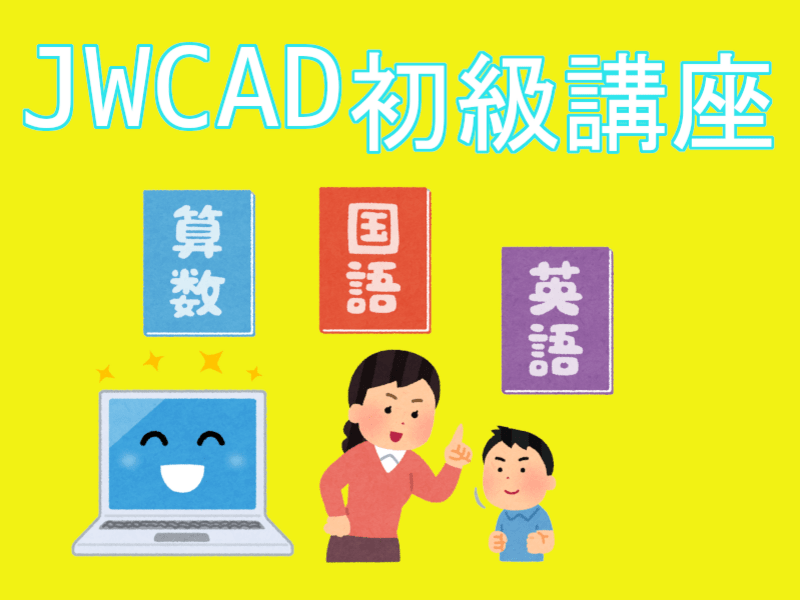 JWCAD初級講座

算数

国語

英語